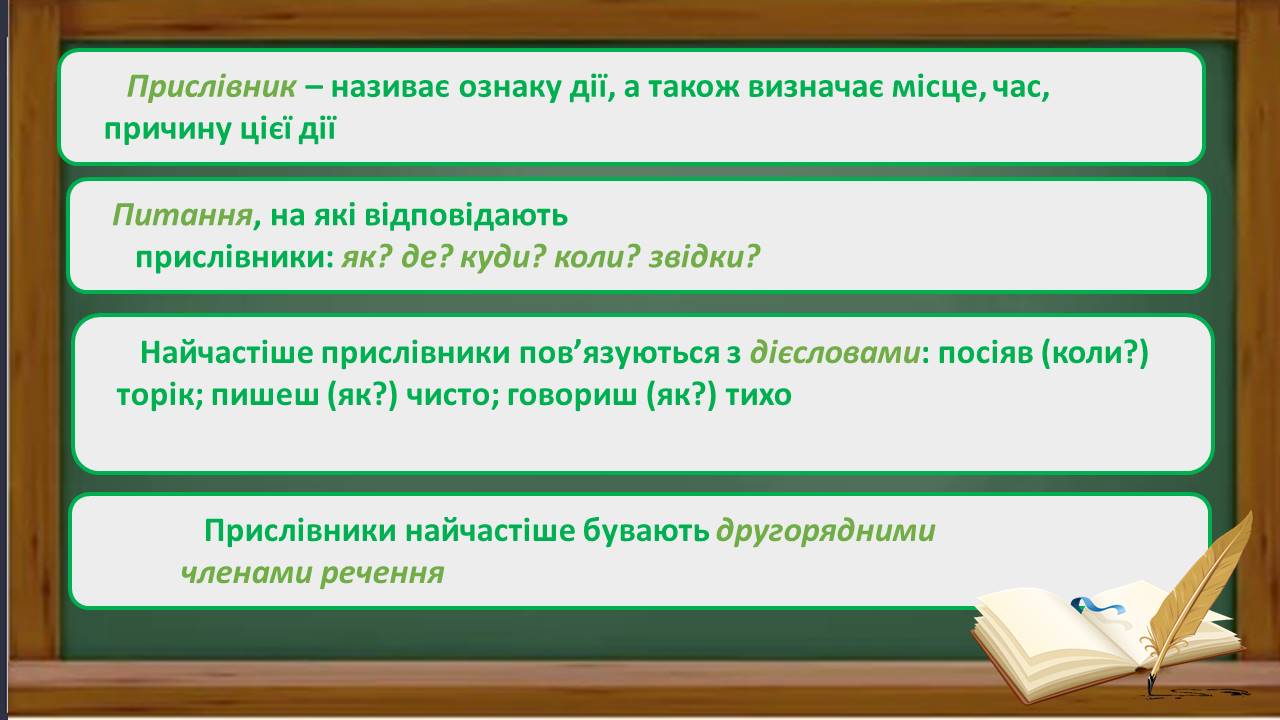 Прислівник – називає ознаку дії, а також визначає місце, час, причину цієї дії

Питання, на які відповідають прислівники: як? де? куди? коли? звідки?

Найчастіше прислівники пов’язуються з дієсловами: посіяв (коли?) торік; пишеш (як?) чисто; говориш (як?) тихо

Прислівники найчастіше бувають другорядними членами речення